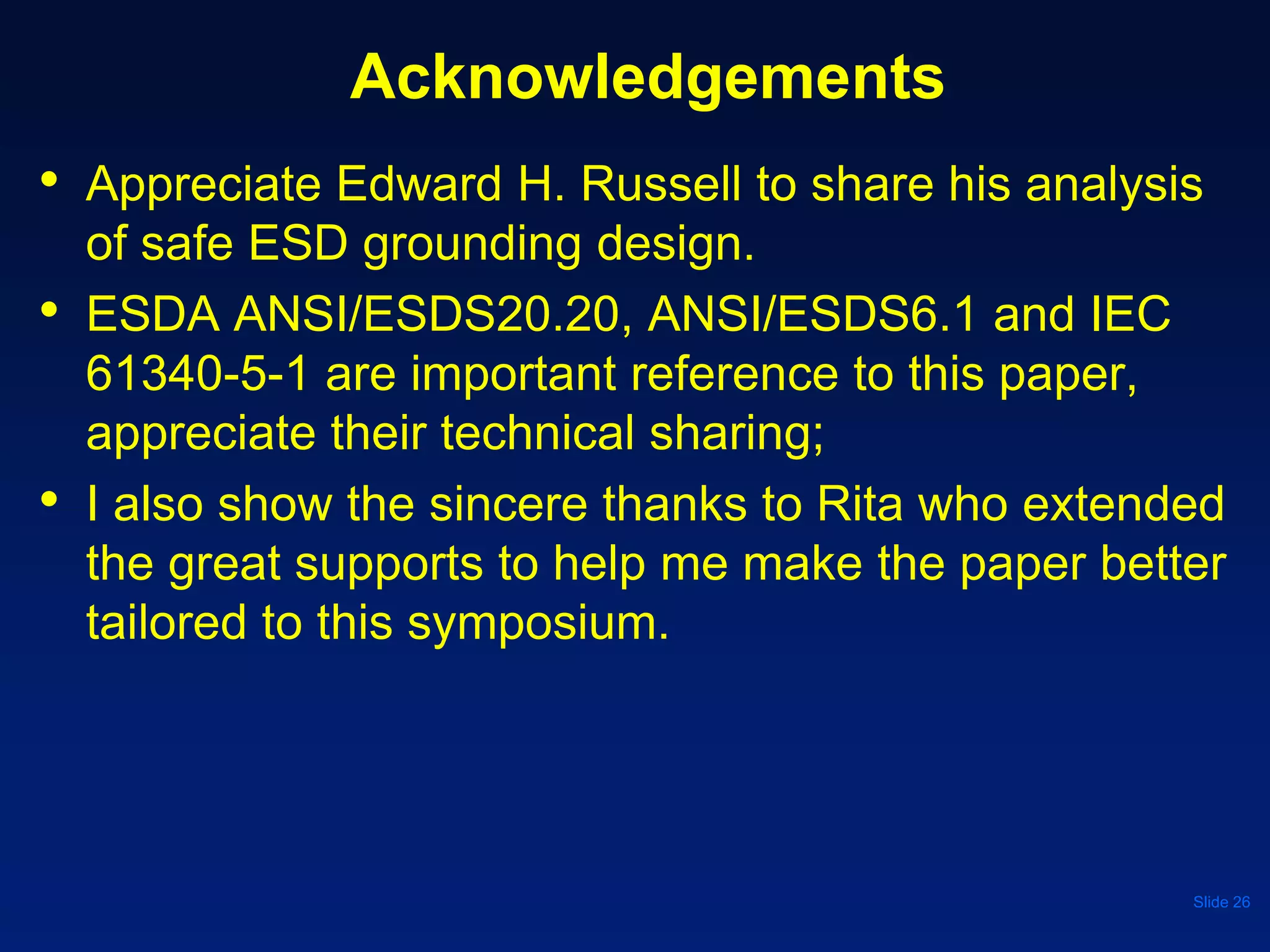 Acknowledgements

• Appreciate Edward H. Russell to share his analysis of safe ESD grounding design.
• ESDA ANSI/ESDS20.20, ANSI/ESDS6.1 and IEC 61340-5-1 are important reference to this paper, appreciate their technical sharing;
• I also show the sincere thanks to Rita who extended the great supports to help me make the paper better tailored to this symposium.

Slide 26